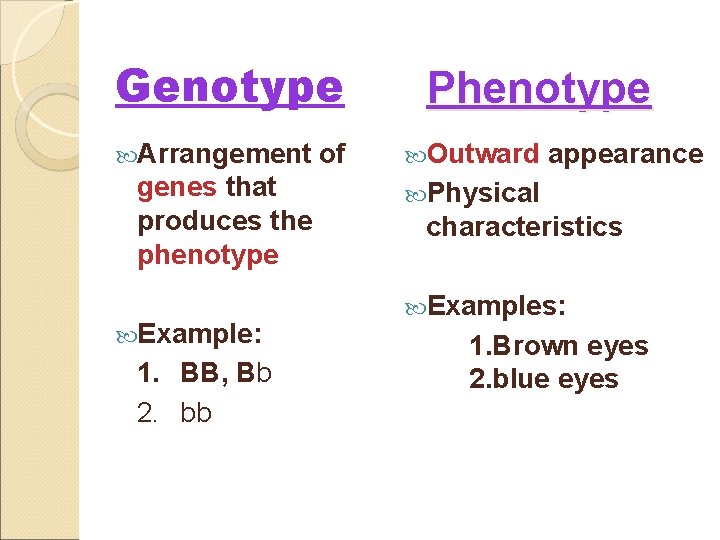 Genotype

Arrangement of genes that produces the phenotype

Example:
1. BB, Bb
2. bb

Phenotype

Outward appearance

Physical characteristics

Examples:
1.Brown eyes
2.blue eyes